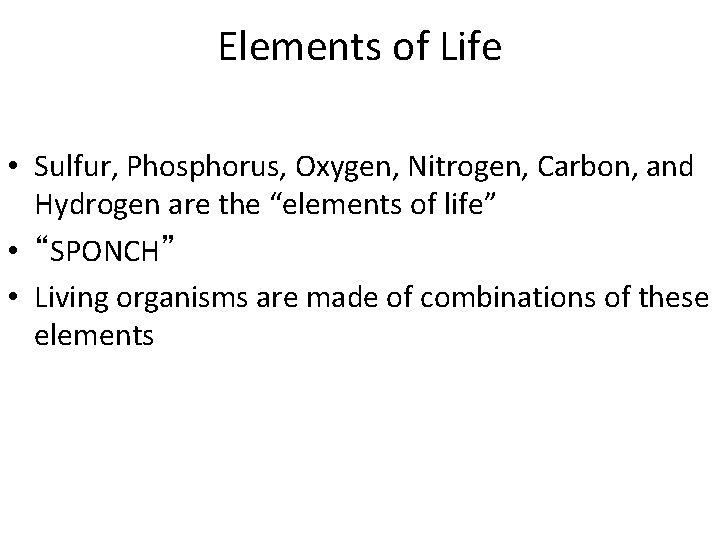 Elements of Life

• Sulfur, Phosphorus, Oxygen, Nitrogen, Carbon, and Hydrogen are the “elements of life”
• “SPONCH”
• Living organisms are made of combinations of these elements